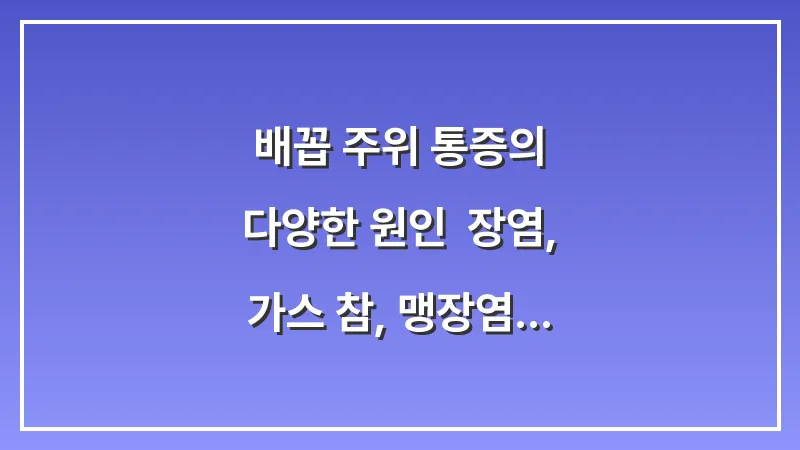 배꼽 주위 통증의
다양한 원인 장염,
가스 참, 맹장염...